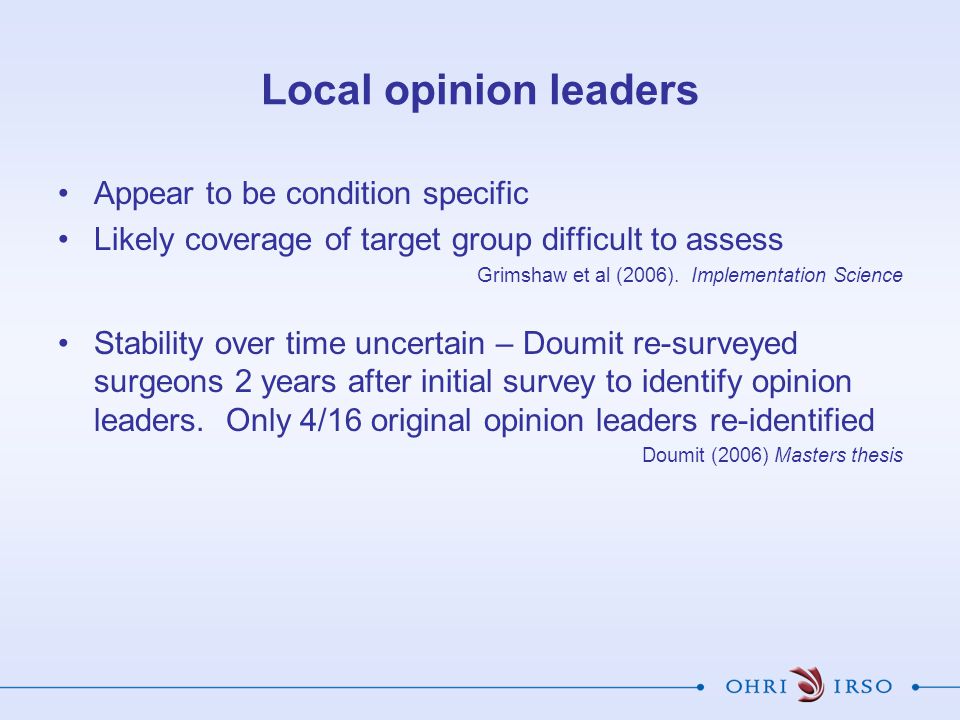 Local opinion leaders

• Appear to be condition specific
• Likely coverage of target group difficult to assess

Grimshaw et al (2006). Implementation Science

• Stability over time uncertain – Doumit re-surveyed surgeons 2 years after initial survey to identify opinion leaders. Only 4/16 original opinion leaders re-identified

Doumit (2006) Masters thesis

OHRI IRSO